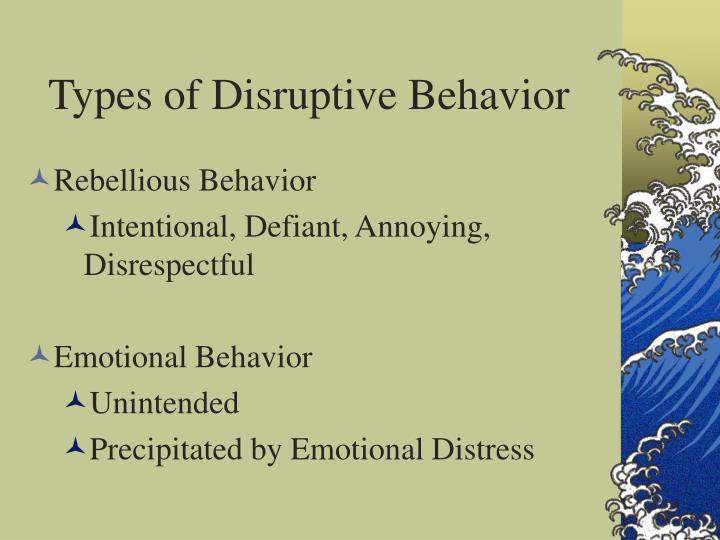 Types of Disruptive Behavior

Rebellious Behavior

Intentional, Defiant, Annoying, Disrespectful

Emotional Behavior

Unintended

Precipitated by Emotional Distress